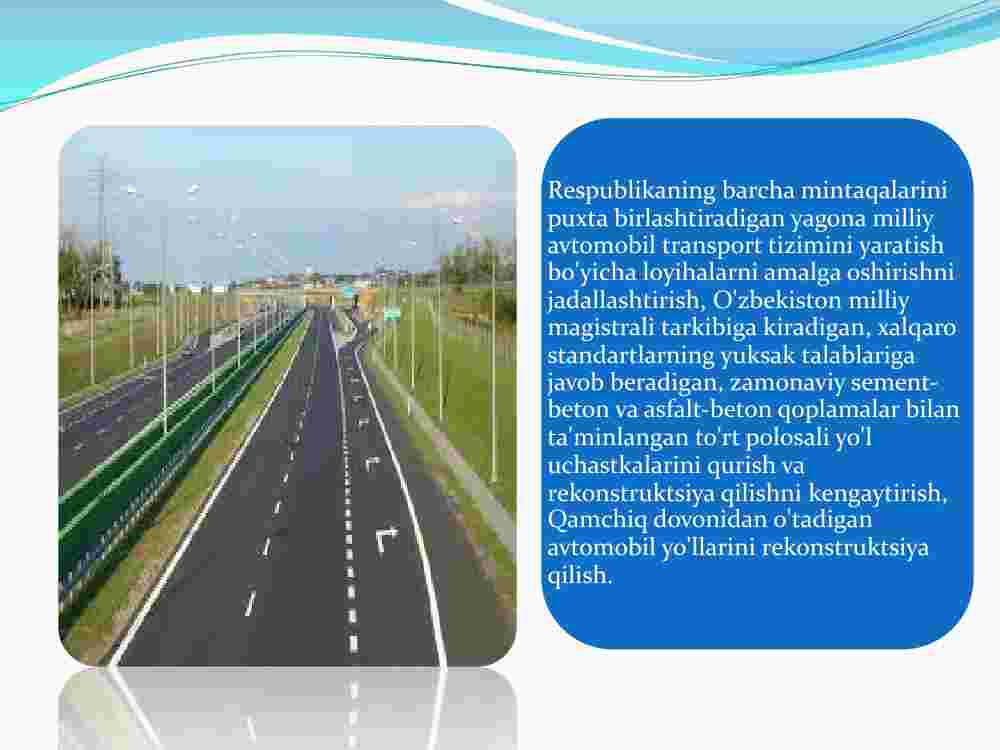 Respublikaning barcha mintaqalarini puxta birlashtiradigan yagona milliy avtomobil transport tizimini yaratish bo'yicha loyihalarni amalga oshirishni jadallashtirish, O'zbekiston milliy magistrali tarkibiga kiradigan, xalqaro standartlarning yuksak talablariga javob beradigan, zamonaviy sement-beton va asfalt-beton qoplamalar bilan ta'minlangan to'rt polosali yo'l uchastkalarini qurish va rekonstruktsiya qilishni kengaytirish, Qamchiq dovonidan o'tadigan avtomobil yo'llarini rekonstruktsiya qilish.